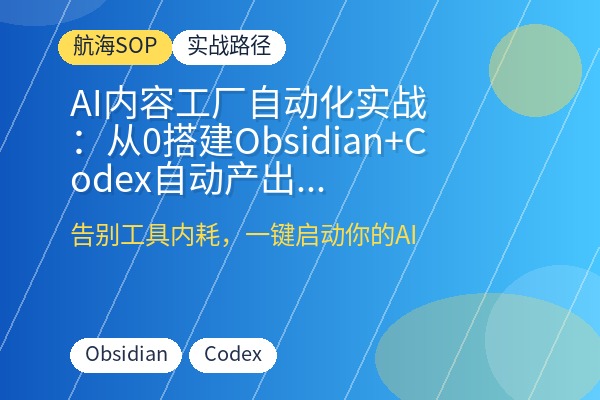 航海SOP 实战路径

AI内容工厂自动化实战：从0搭建Obsidian+Codex自动产出...

告别工具内耗，一键启动你的AI

Obsidian Codex